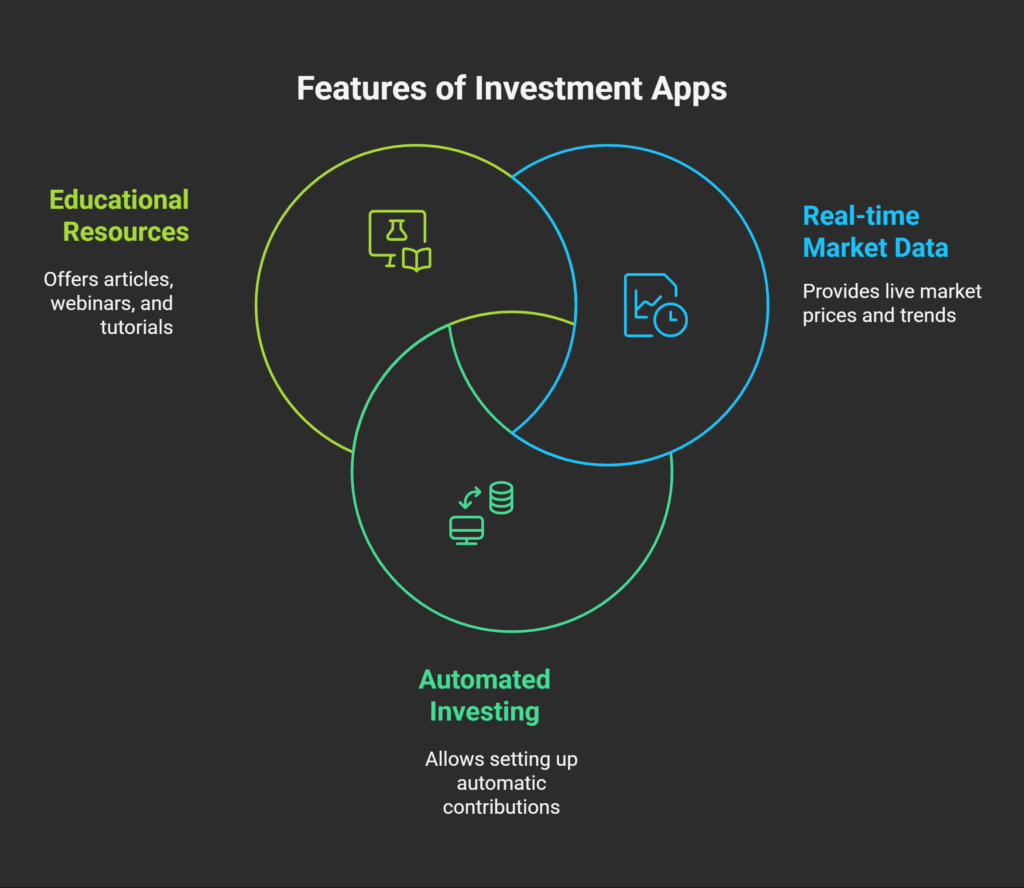 Features of Investment Apps

Educational Resources

Offers articles, webinars, and tutorials

Real-time Market Data

Provides live market prices and trends

Automated Investing

Allows setting up automatic contributions